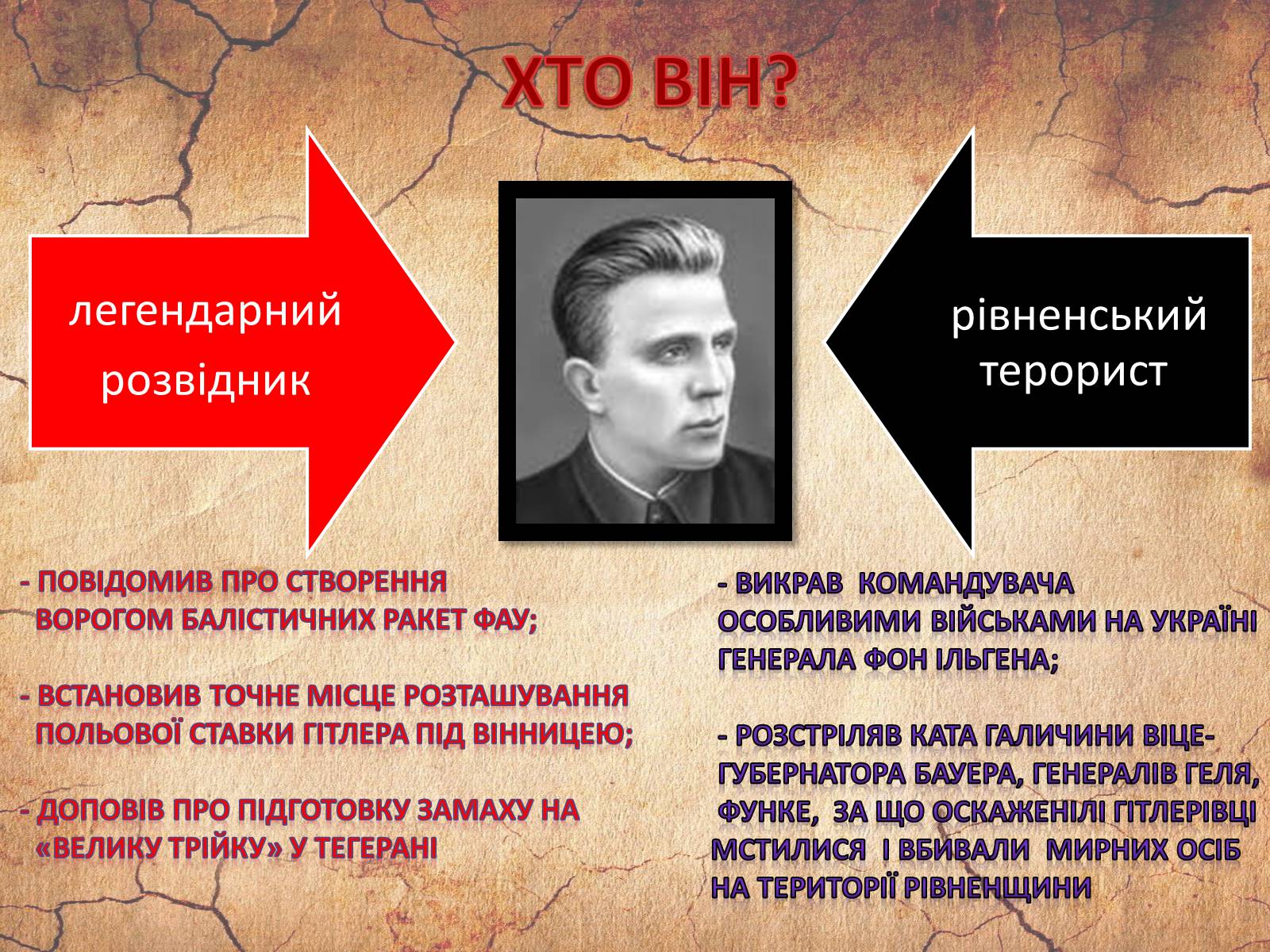 ХТО ВІН?

легендарний розвідник

рівненський терорист

- ПОВІДОМИВ ПРО СТВОРЕННЯ ВОРОГОМ БАЛІСТИЧНИХ РАКЕТ ФАУ;

- ВСТАНОВИВ ТОЧНЕ МІСЦЕ РОЗТАШУВАННЯ ПОЛЬОВОЇ СТАВКИ ГІТЛЕРА ПІД ВІННИЦЕЮ;

- ДОПОВІВ ПРО ПІДГОТОВКУ ЗАМАХУ НА «ВЕЛИКУ ТРІЙКУ» У ТЕГЕРАНІ

- ВИКРАВ КОМАНДУВАЧА ОСОБЛИВИМИ ВІЙСЬКАМИ НА УКРАЇНІ ГЕНЕРАЛА ФОН ІЛЬГЕНА;

- РОЗСТРІЛЯВ КАТА ГАЛИЧИНИ ВІЦЕ-ГУБЕРНАТОРА БАУЕРА, ГЕНЕРАЛІВ ГЕЛЯ, ФУНКЕ, ЗА ЩО ОСКАЖЕНІЛІ ГІТЛЕРІВЦІ МСТИЛИСЯ І ВБИВАЛИ МИРНИХ ОСІБ НА ТЕРИТОРІЇ РІВНЕНЩИНИ